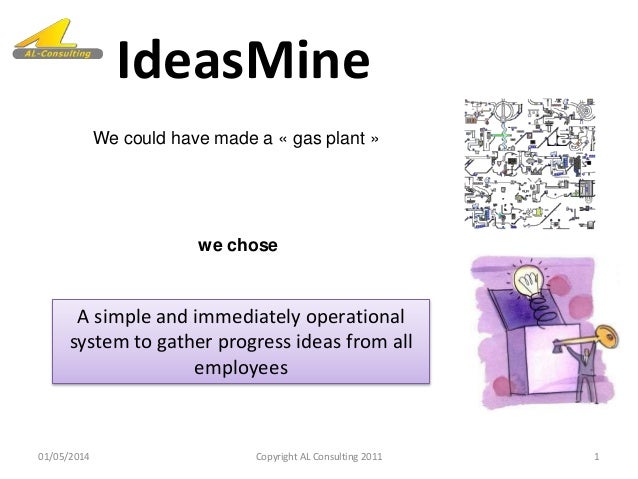 AL-Consulting

IdeasMine

We could have made a « gas plant »

we chose

A simple and immediately operational system to gather progress ideas from all employees

01/05/2014

Copyright AL Consulting 2011

1